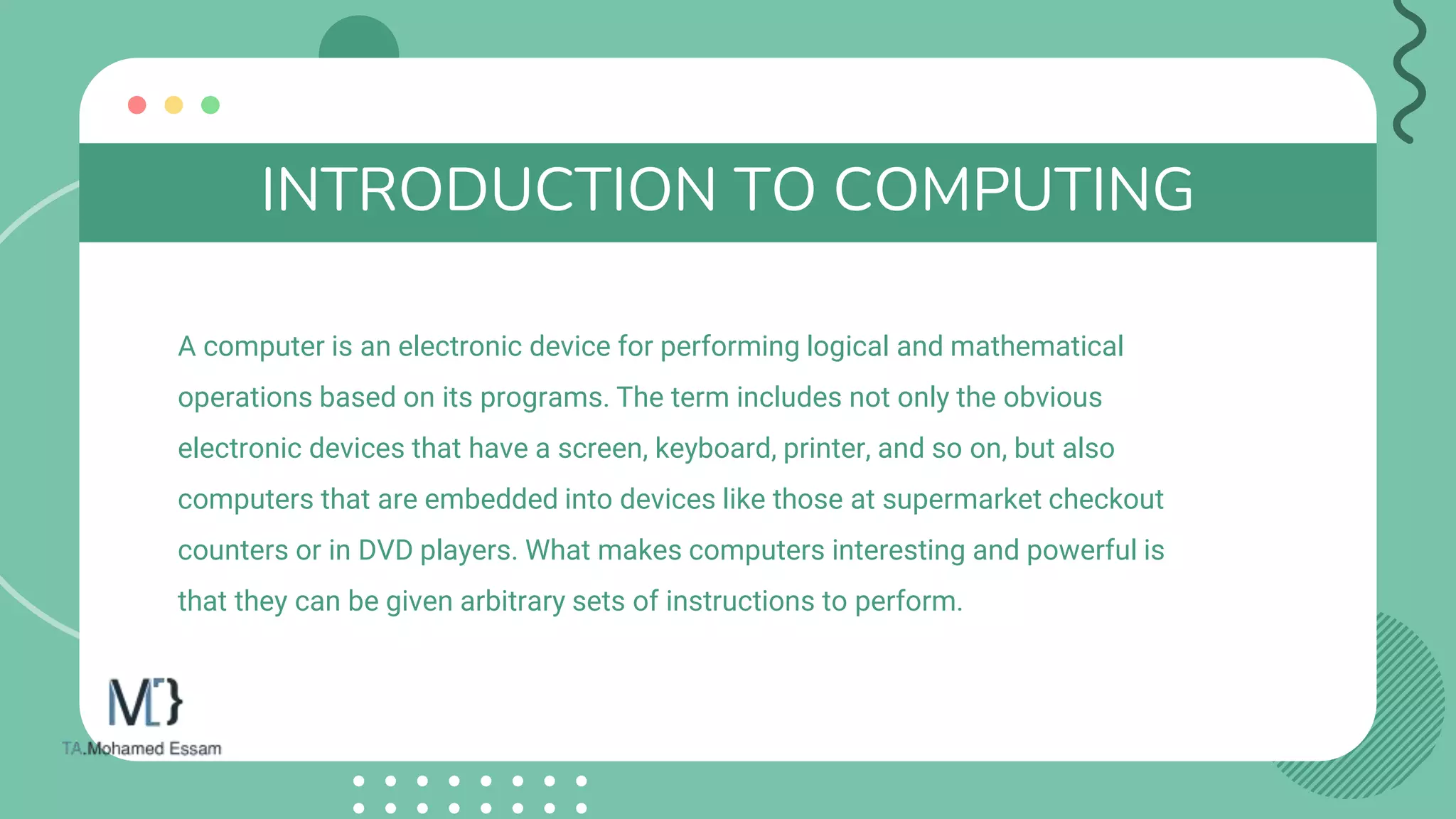 INTRODUCTION TO COMPUTING

A computer is an electronic device for performing logical and mathematical operations based on its programs. The term includes not only the obvious electronic devices that have a screen, keyboard, printer, and so on, but also computers that are embedded into devices like those at supermarket checkout counters or in DVD players. What makes computers interesting and powerful is that they can be given arbitrary sets of instructions to perform.

M[}
TA.Mohamed Essam